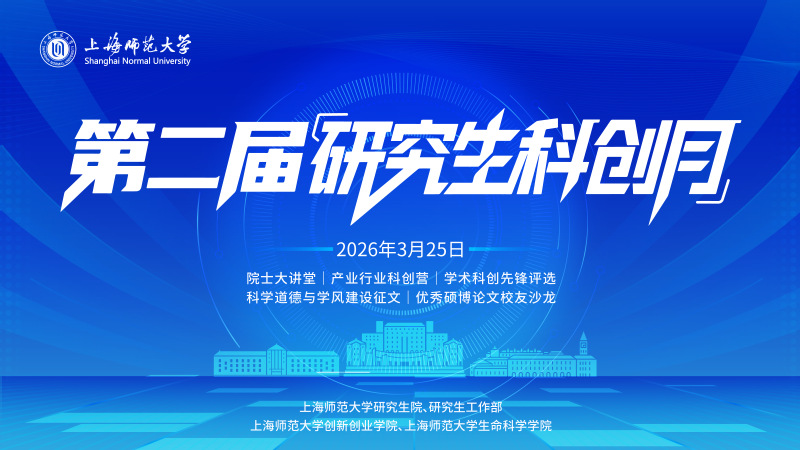 上海师范大学
Shanghai Normal University

第二届「研究生科创月」

2026年3月25日

院士大讲堂｜产业行业科创营｜学术科创先锋评选
科学道德与学风建设征文｜优秀硕博论文校友沙龙

上海师范大学研究生院、研究生工作部
上海师范大学创新创业学院、上海师范大学生命科学学院